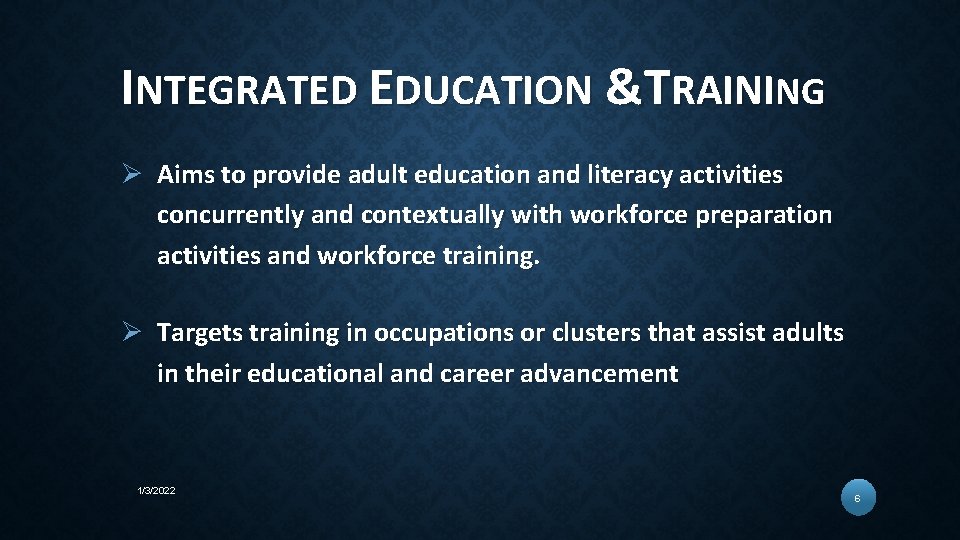 INTEGRATED EDUCATION &TRAINING

➢ Aims to provide adult education and literacy activities concurrently and contextually with workforce preparation activities and workforce training.

➢ Targets training in occupations or clusters that assist adults in their educational and career advancement

1/3/2022

6